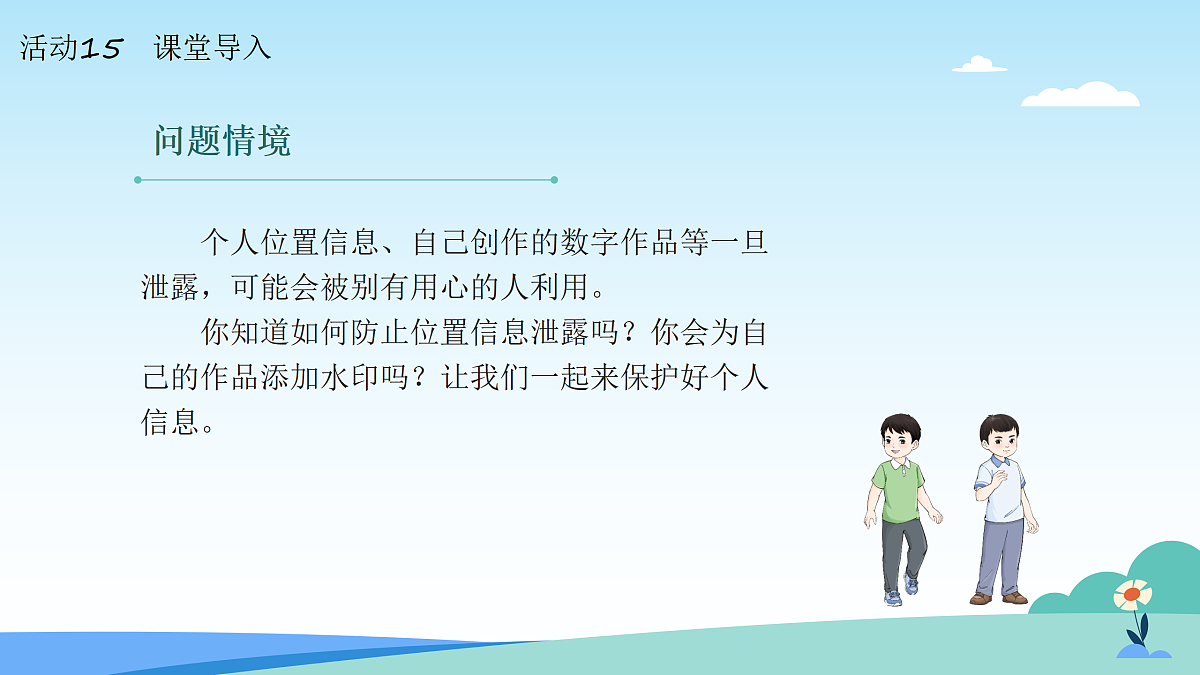 活动15 课堂导入

问题情境

个人位置信息、自己创作的数字作品等一旦泄露，可能会被别有用心的人利用。

你知道如何防止位置信息泄露吗？你会为自己的作品添加水印吗？让我们一起来保护好个人信息。